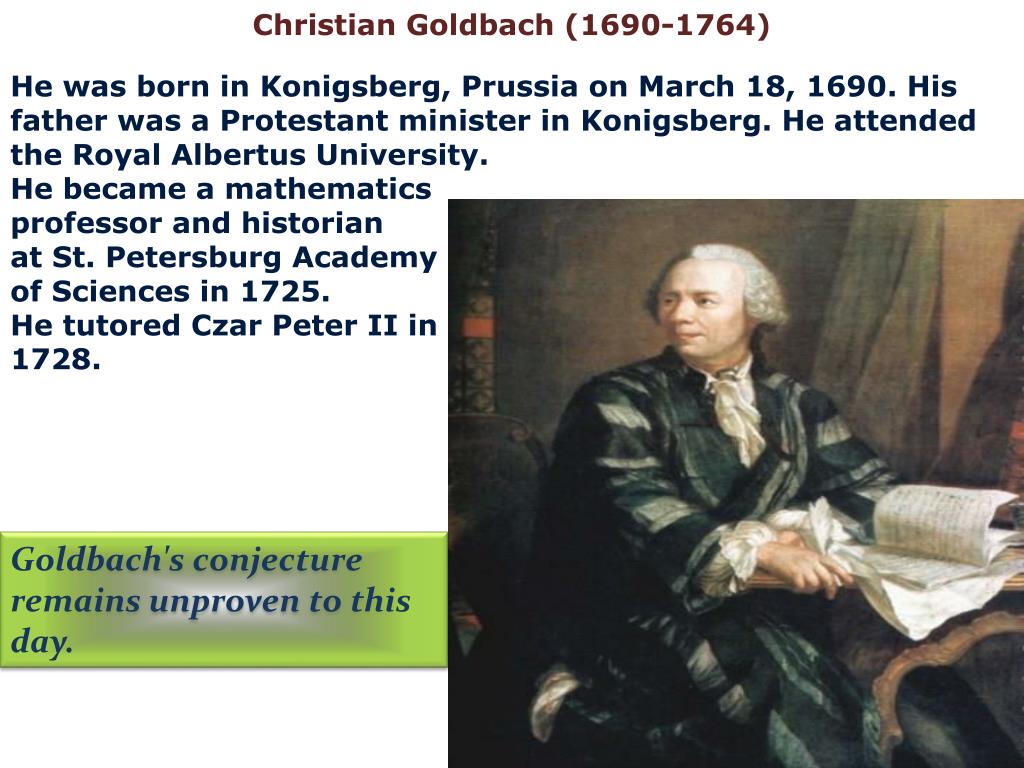 Christian Goldbach (1690-1764)

He was born in Konigsberg, Prussia on March 18, 1690. His father was a Protestant minister in Konigsberg. He attended the Royal Albertus University.
He became a mathematics professor and historian at St. Petersburg Academy of Sciences in 1725.
He tutored Czar Peter II in 1728.

Goldbach's conjecture remains unproven to this day.